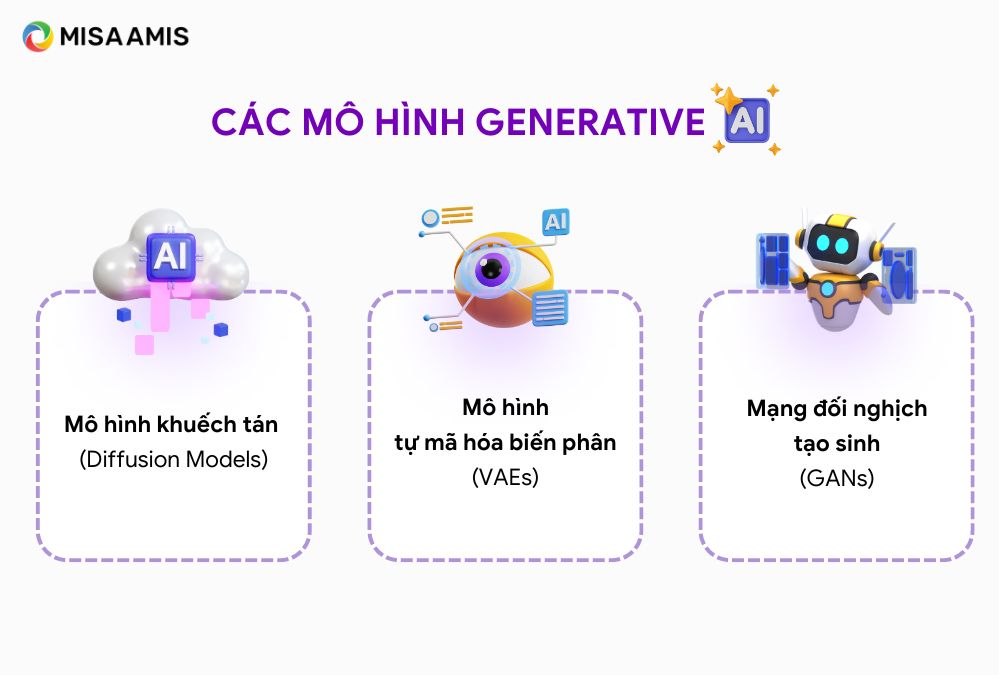 MISA AMIS

CÁC MÔ HÌNH GENERATIVE AI

AI

Mô hình khuếch tán
(Diffusion Models)

AI

Mô hình
tự mã hóa biến phân
(VAEs)

Mạng đối nghịch
tạo sinh
(GANs)